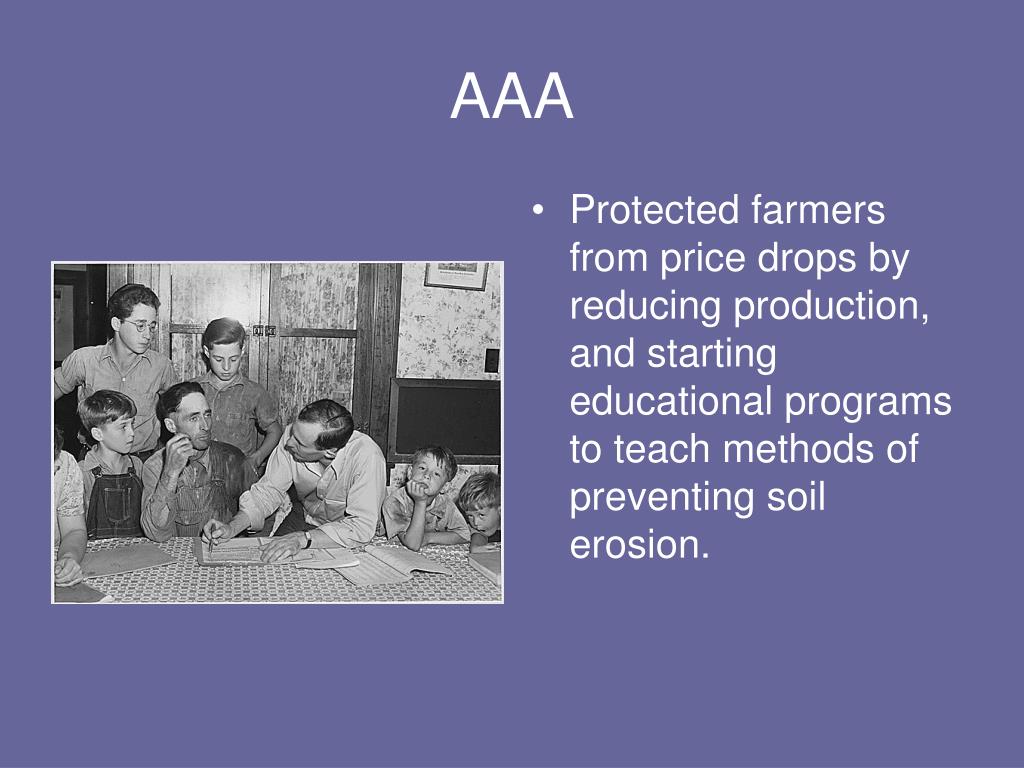 AAA

• Protected farmers from price drops by reducing production, and starting educational programs to teach methods of preventing soil erosion.